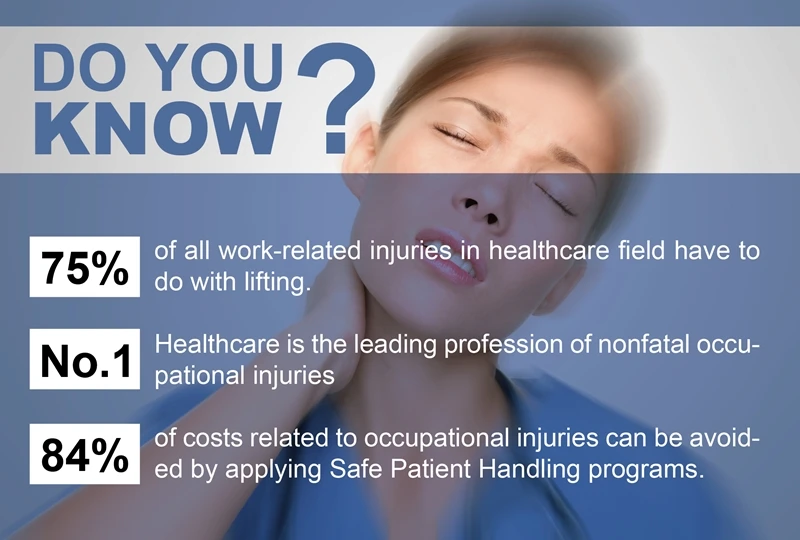 DO YOU KNOW ?

75% of all work-related injuries in healthcare field have to do with lifting.

No.1 Healthcare is the leading profession of nonfatal occupational injuries

84% of costs related to occupational injuries can be avoided by applying Safe Patient Handling programs.